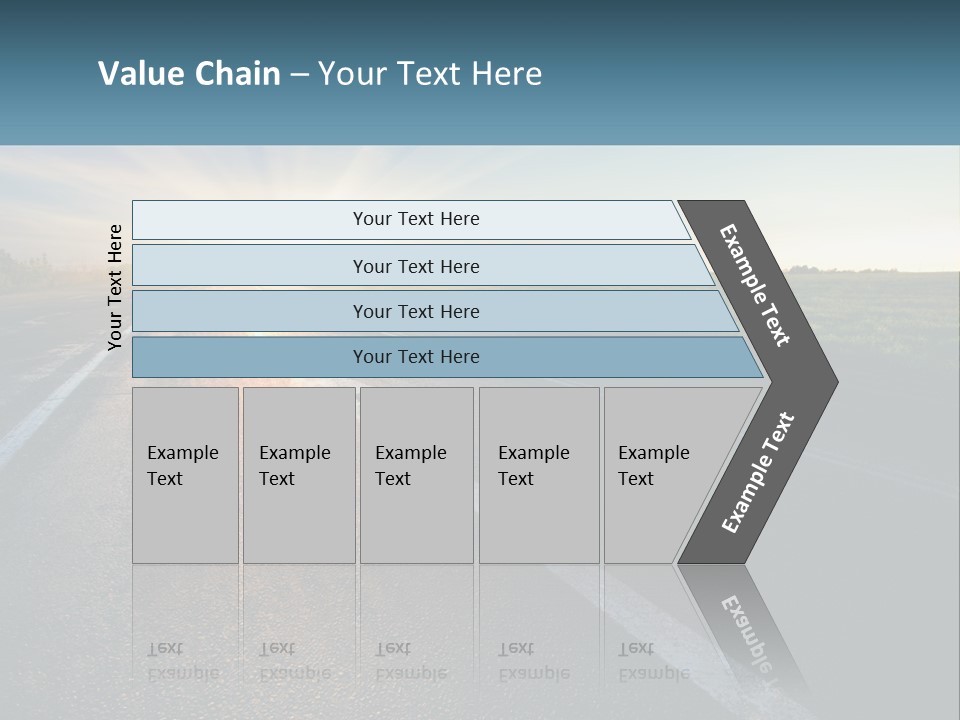 Value Chain – Your Text Here

Your Text Here

Your Text Here

Your Text Here

Your Text Here

Your Text Here

Example Text

Example Text

Example Text

Example Text

Example Text

Example Text

Example Text